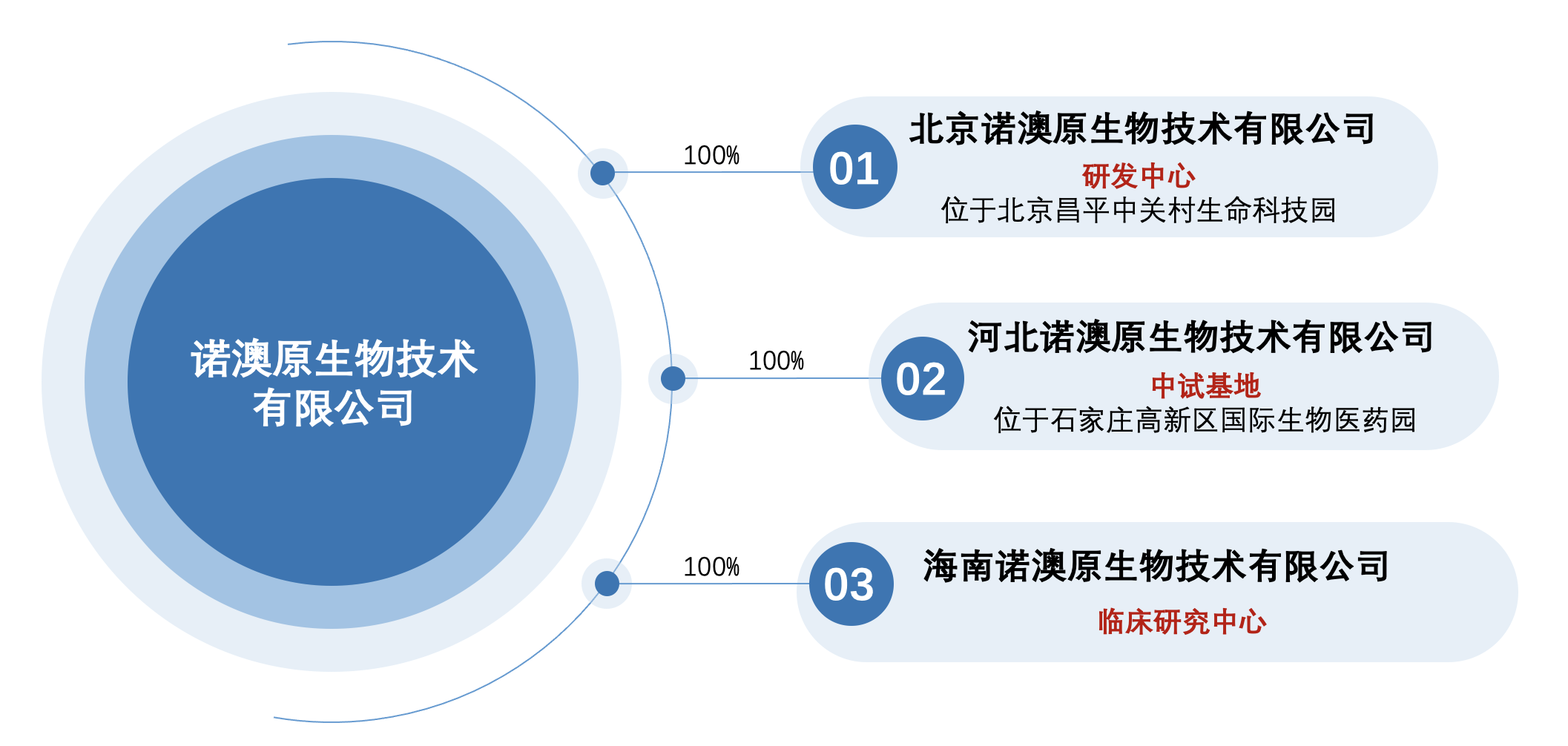 诺澳原生物技术有限公司

100%

01

北京诺澳原生物技术有限公司

研发中心

位于北京昌平中关村生命科技园

100%

02

河北诺澳原生物技术有限公司

中试基地

位于石家庄高新区国际生物医药园

100%

03

海南诺澳原生物技术有限公司

临床研究中心